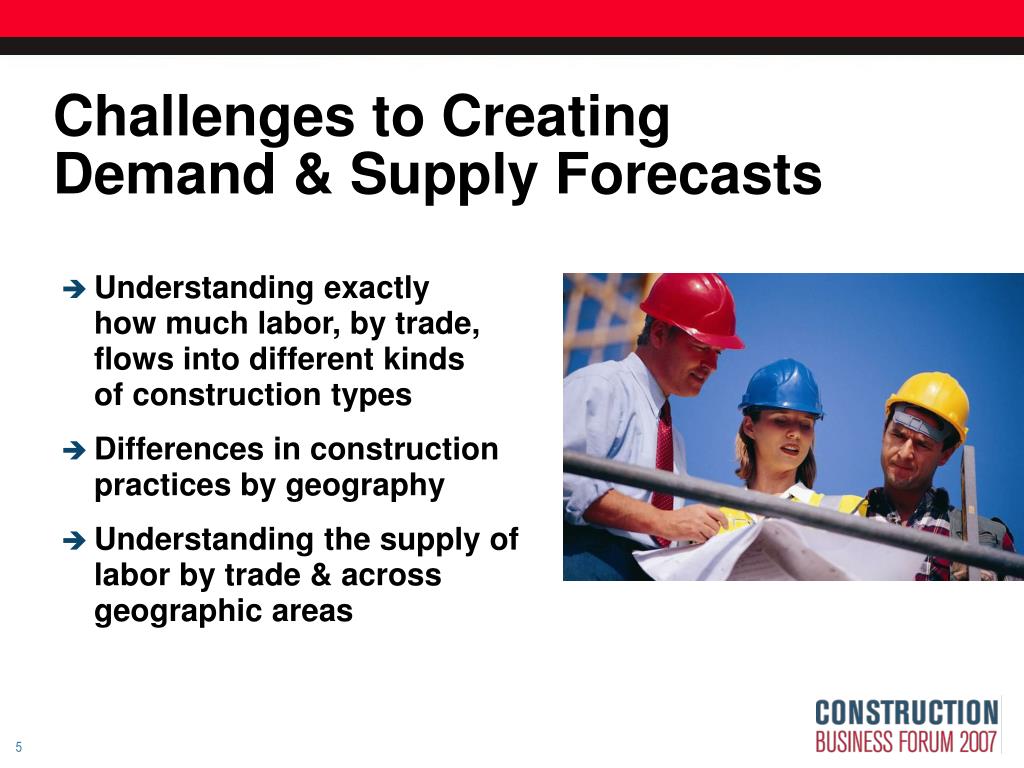 Challenges to Creating Demand & Supply Forecasts

➔ Understanding exactly how much labor, by trade, flows into different kinds of construction types

➔ Differences in construction practices by geography

➔ Understanding the supply of labor by trade & across geographic areas

5

CONSTRUCTION
BUSINESS FORUM 2007